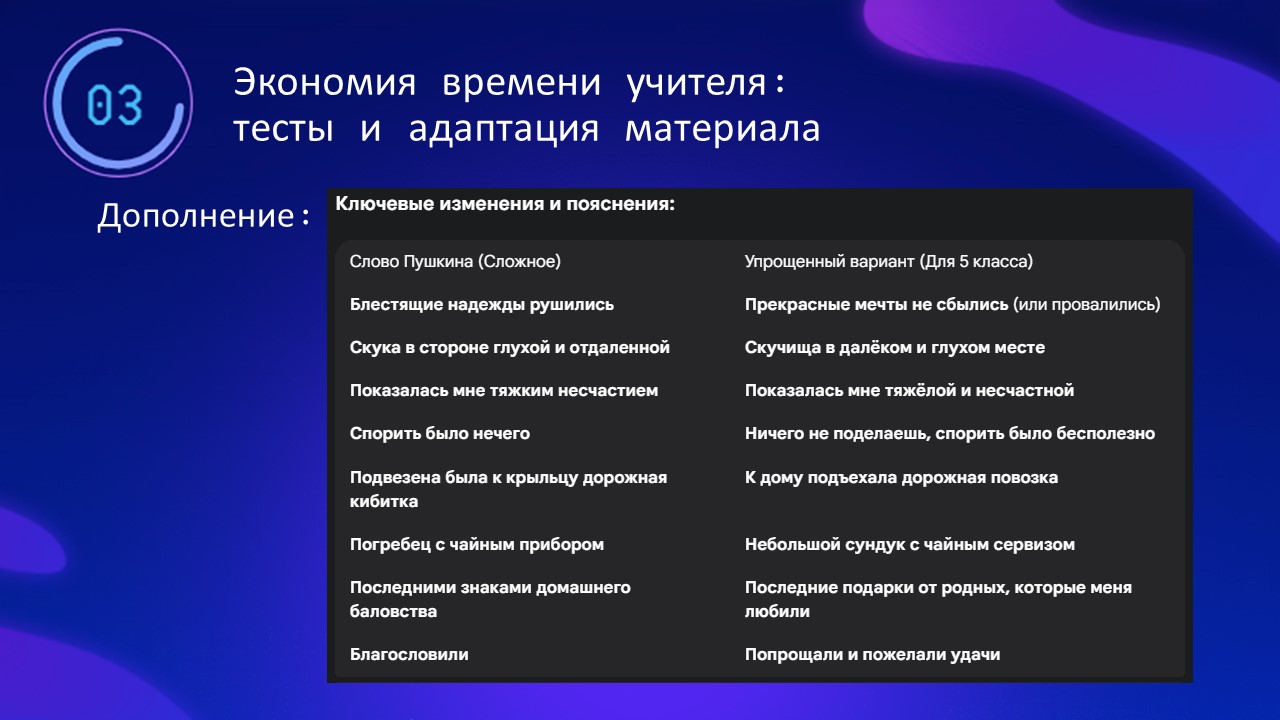 03

Экономия времени учителя: тесты и адаптация материала

Дополнение:

Ключевые изменения и пояснения:

| Слово Пушкина (Сложное) | Упрощенный вариант (Для 5 класса) |
|---|---|
| Блестящие надежды рушились | Прекрасные мечты не сбылись (или провалились) |
| Скука в стороне глухой и отдаленной | Скучища в далёком и глухом месте |
| Показалась мне тяжким несчастием | Показалась мне тяжёлой и несчастной |
| Спорить было нечего | Ничего не поделаешь, спорить было бесполезно |
| Подвезена была к крыльцу дорожная кибитка | К дому подъехала дорожная повозка |
| Погребец с чайным прибором | Небольшой сундук с чайным сервизом |
| Последними знаками домашнего баловства | Последние подарки от родных, которые меня любили |
| Благословили | Попрощали и пожелали удачи |